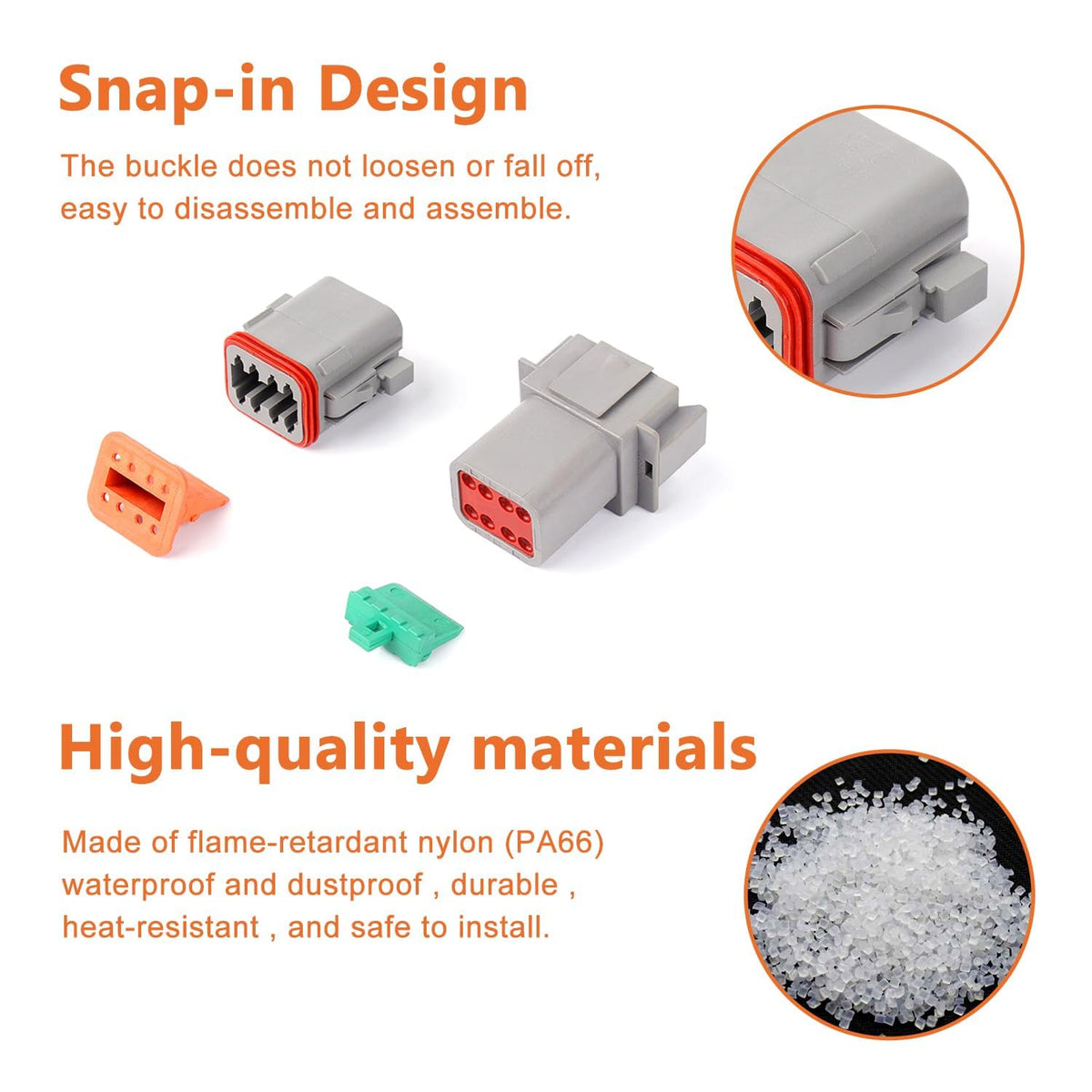 Snap-in Design

The buckle does not loosen or fall off, easy to disassemble and assemble.

High-quality materials

Made of flame-retardant nylon (PA66) waterproof and dustproof , durable , heat-resistant , and safe to install.